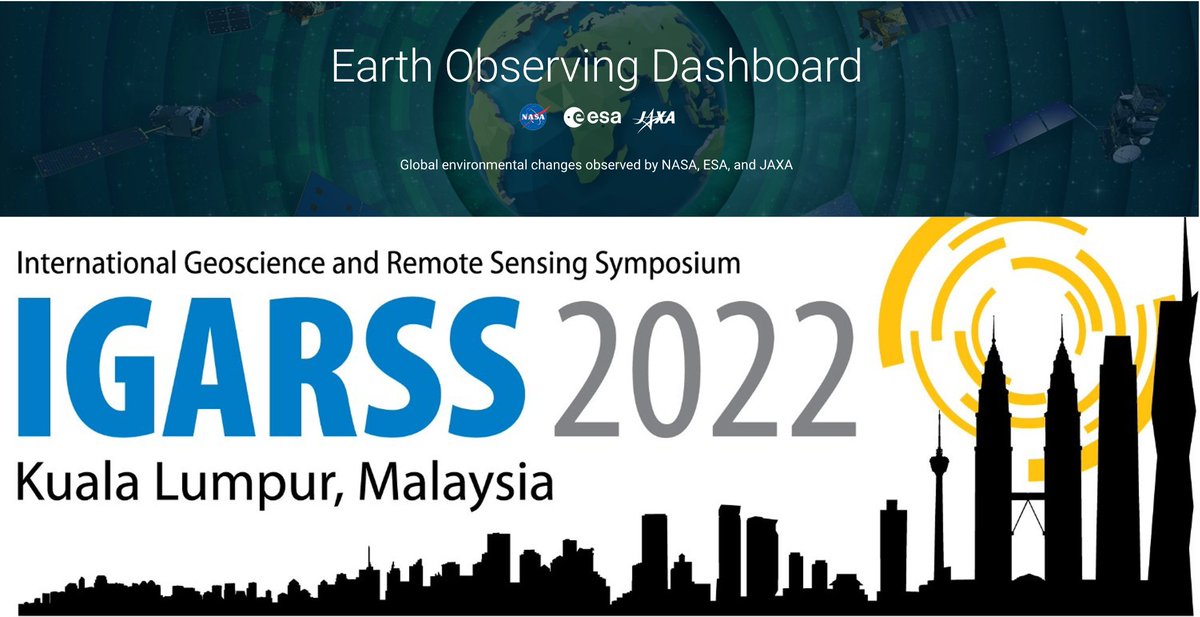 Earth Observing Dashboard

NASA esa JAXA

Global environmental changes observed by NASA, ESA, and JAXA

International Geoscience and Remote Sensing Symposium

IGARSS 2022

Kuala Lumpur, Malaysia